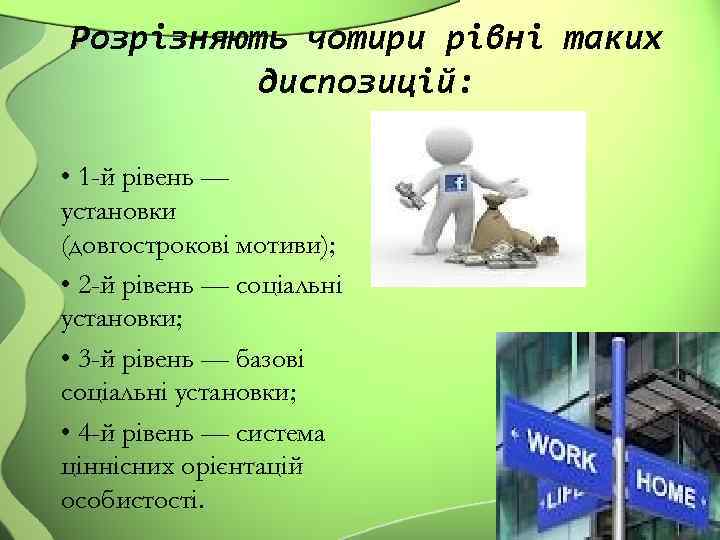 Розрізняють чотири рівні таких диспозицій:

• 1-й рівень — установки (довгострокові мотиви);
• 2-й рівень — соціальні установки;
• 3-й рівень — базові соціальні установки;
• 4-й рівень — система ціннісних орієнтацій особистості.

f

WORK
HOME
LIFE